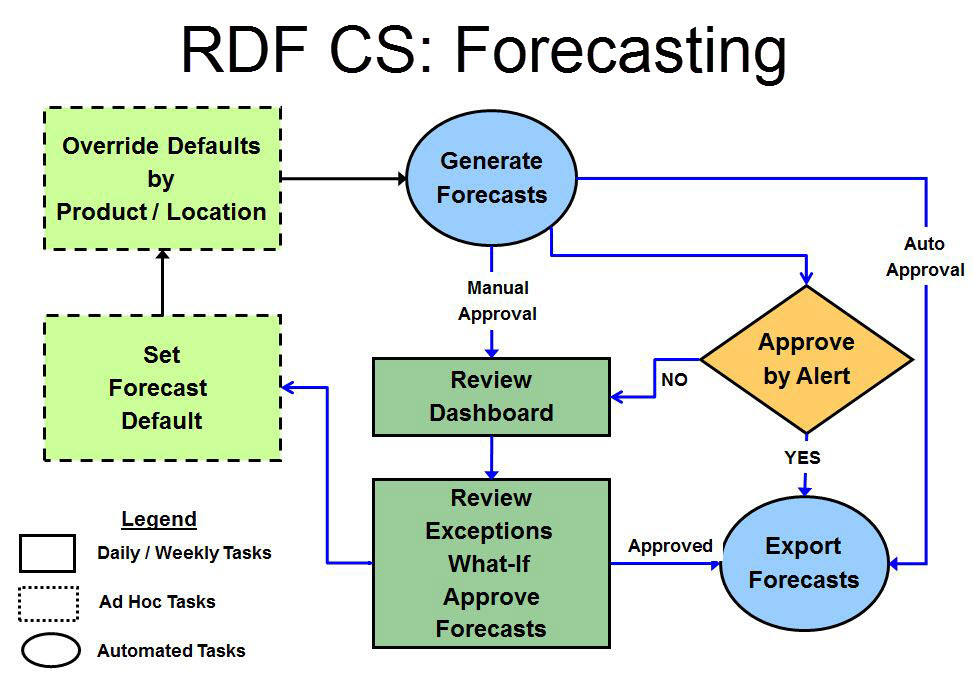 RDF CS: Forecasting

Override Defaults by Product / Location

Generate Forecasts

Auto Approval

Manual Approval

Set Forecast Default

Review Dashboard

NO

Approve by Alert

YES

Review Exceptions What-If Approve Forecasts

Approved

Export Forecasts

Legend

Daily / Weekly Tasks

Ad Hoc Tasks

Automated Tasks